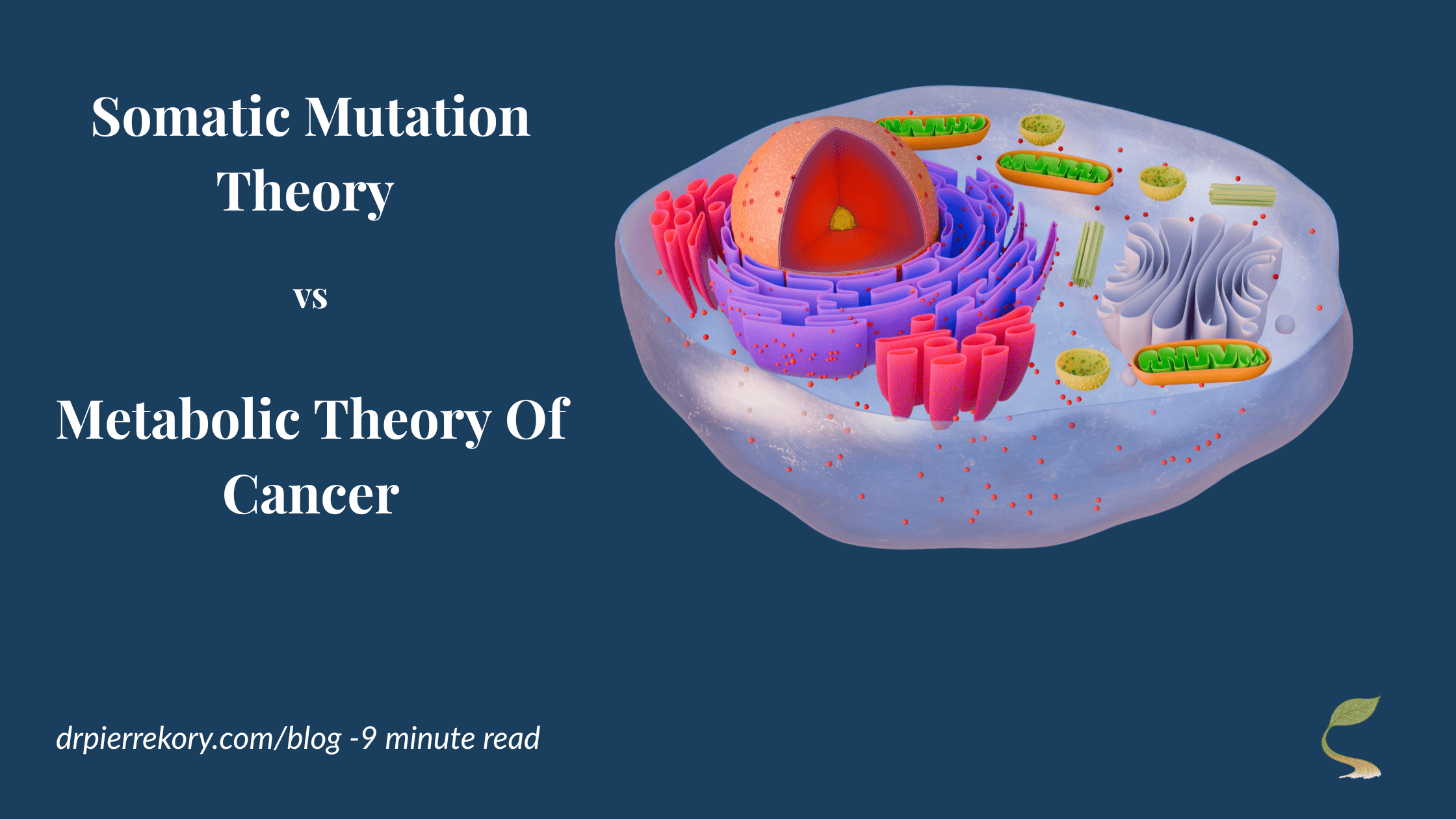 Somatic Mutation Theory

vs

Metabolic Theory Of Cancer

drpierrekory.com/blog -9 minute read